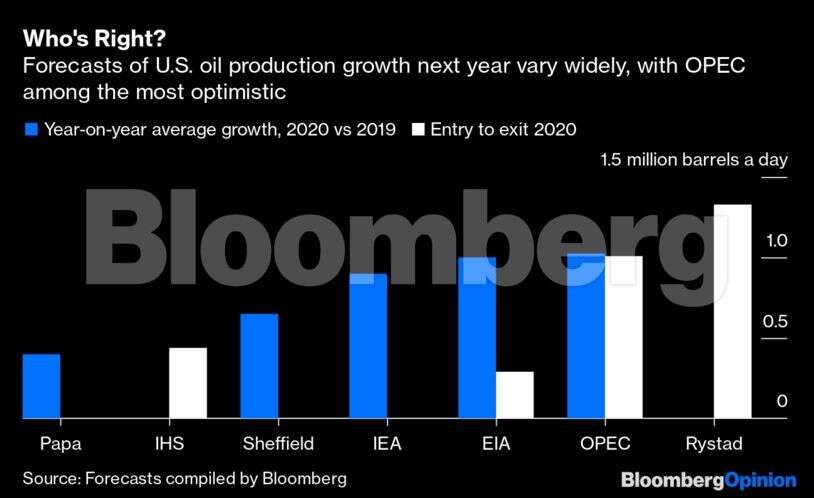 Who's Right?
Forecasts of U.S. oil production growth next year vary widely, with OPEC among the most optimistic

Year-on-year average growth, 2020 vs 2019 Entry to exit 2020

1.5 million barrels a day
1.0
0.5
0

Bloomberg

Papa IHS Sheffield IEA EIA OPEC Rystad

Source: Forecasts compiled by Bloomberg

BloombergOpinion